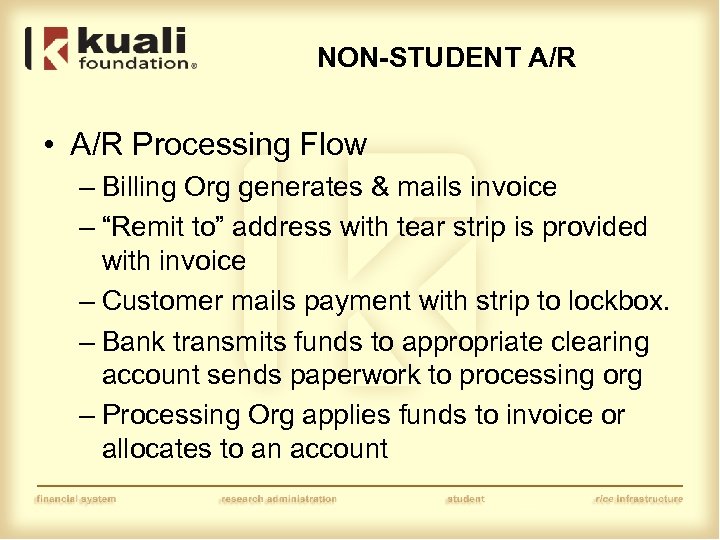 kuali foundation®

NON-STUDENT A/R

• A/R Processing Flow
– Billing Org generates & mails invoice
– “Remit to” address with tear strip is provided with invoice
– Customer mails payment with strip to lockbox.
– Bank transmits funds to appropriate clearing account sends paperwork to processing org
– Processing Org applies funds to invoice or allocates to an account

financial system research administration student rice infrastructure